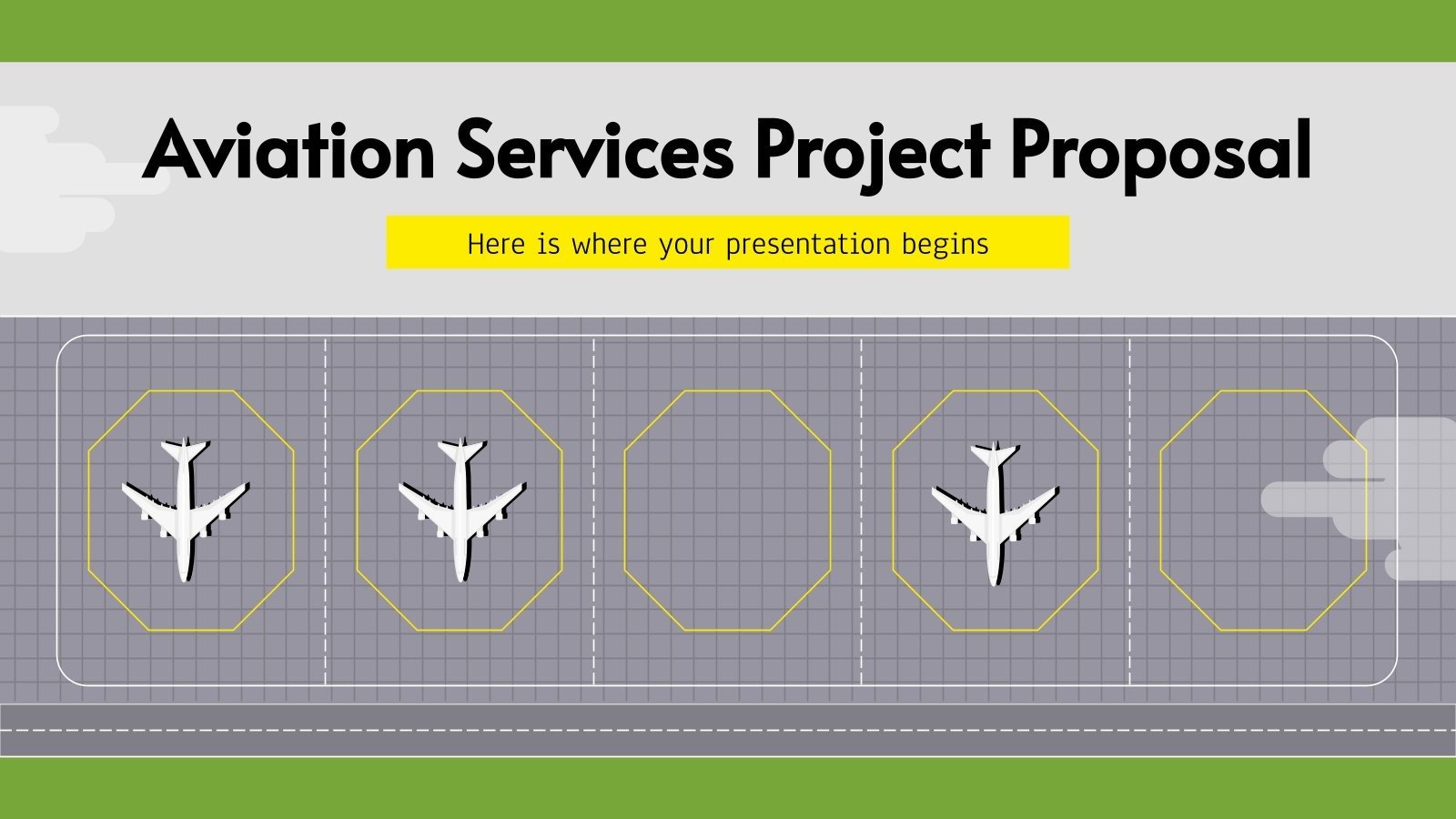 Aviation Services Project Proposal

Here is where your presentation begins